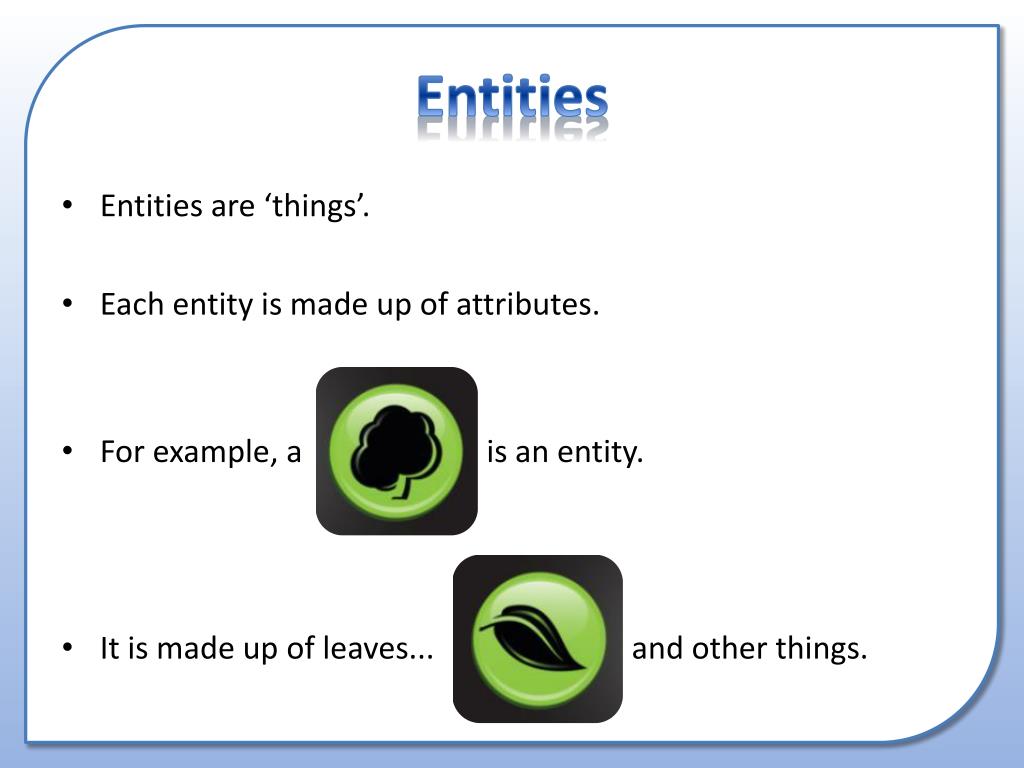 Entities

• Entities are ‘things’.

• Each entity is made up of attributes.

• For example, a is an entity.

• It is made up of leaves... and other things.